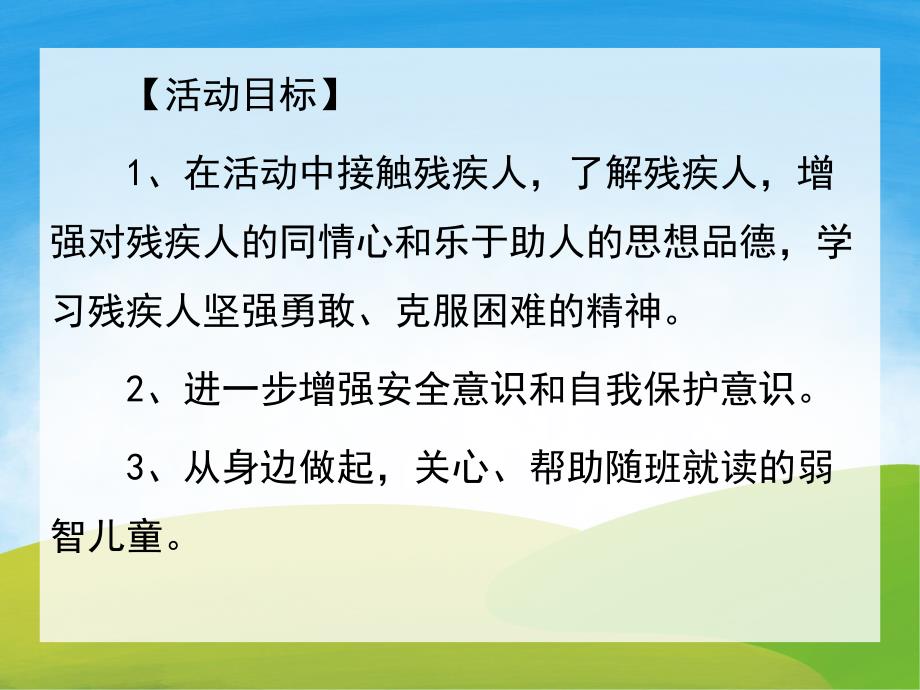 【活动目标】

1、在活动中接触残疾人，了解残疾人，增强对残疾人的同情心和乐于助人的思想品德，学习残疾人坚强勇敢、克服困难的精神。

2、进一步增强安全意识和自我保护意识。

3、从身边做起，关心、帮助随班就读的弱智儿童。